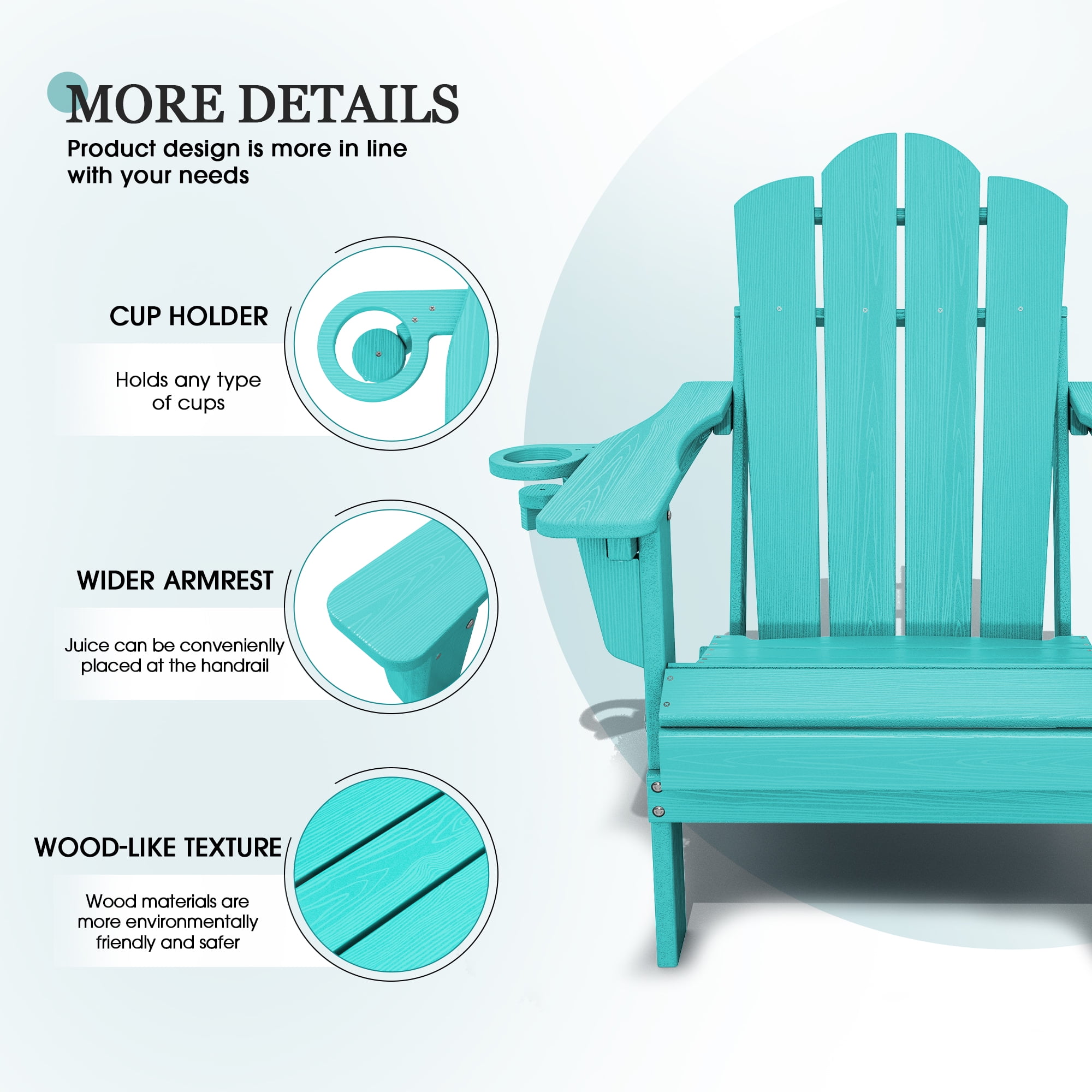 MORE DETAILS

Product design is more in line with your needs

CUP HOLDER

Holds any type of cups

WIDER ARMREST

Juice can be convenienlly placed at the handrail

WOOD-LIKE TEXTURE

Wood materials are more environmentally friendly and safer